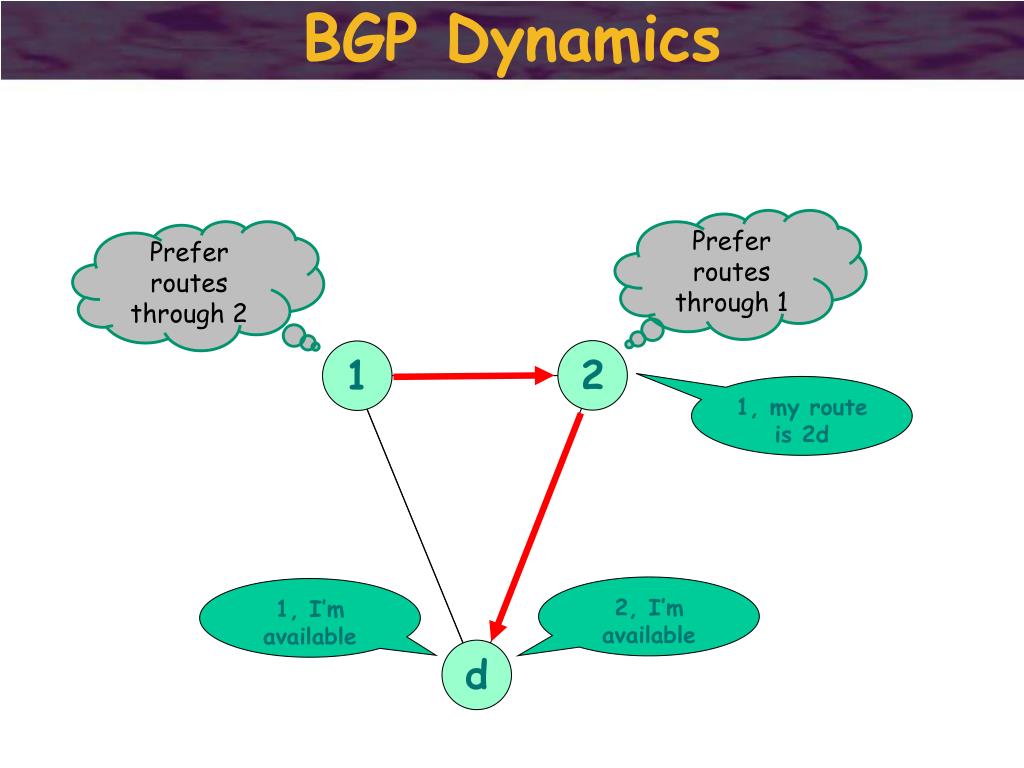 BGP Dynamics

Prefer routes through 2

Prefer routes through 1

1

2

1, my route is 2d

1, I'm available

2, I'm available

d